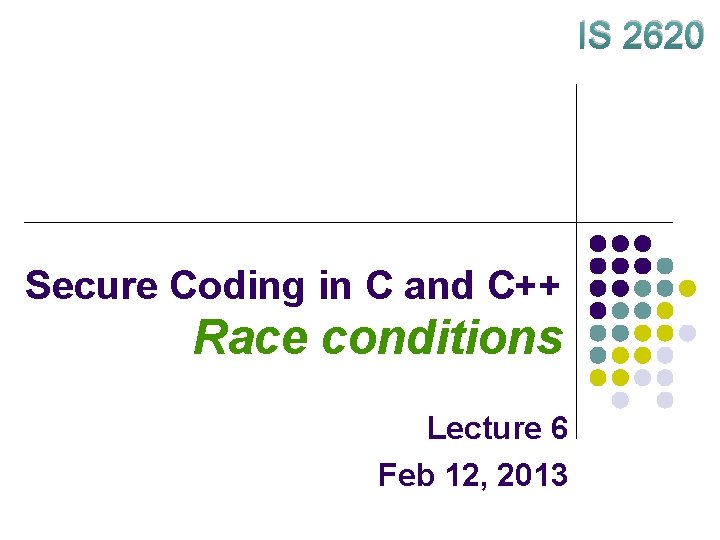 IS 2620

Secure Coding in C and C++
Race conditions

Lecture 6
Feb 12, 2013